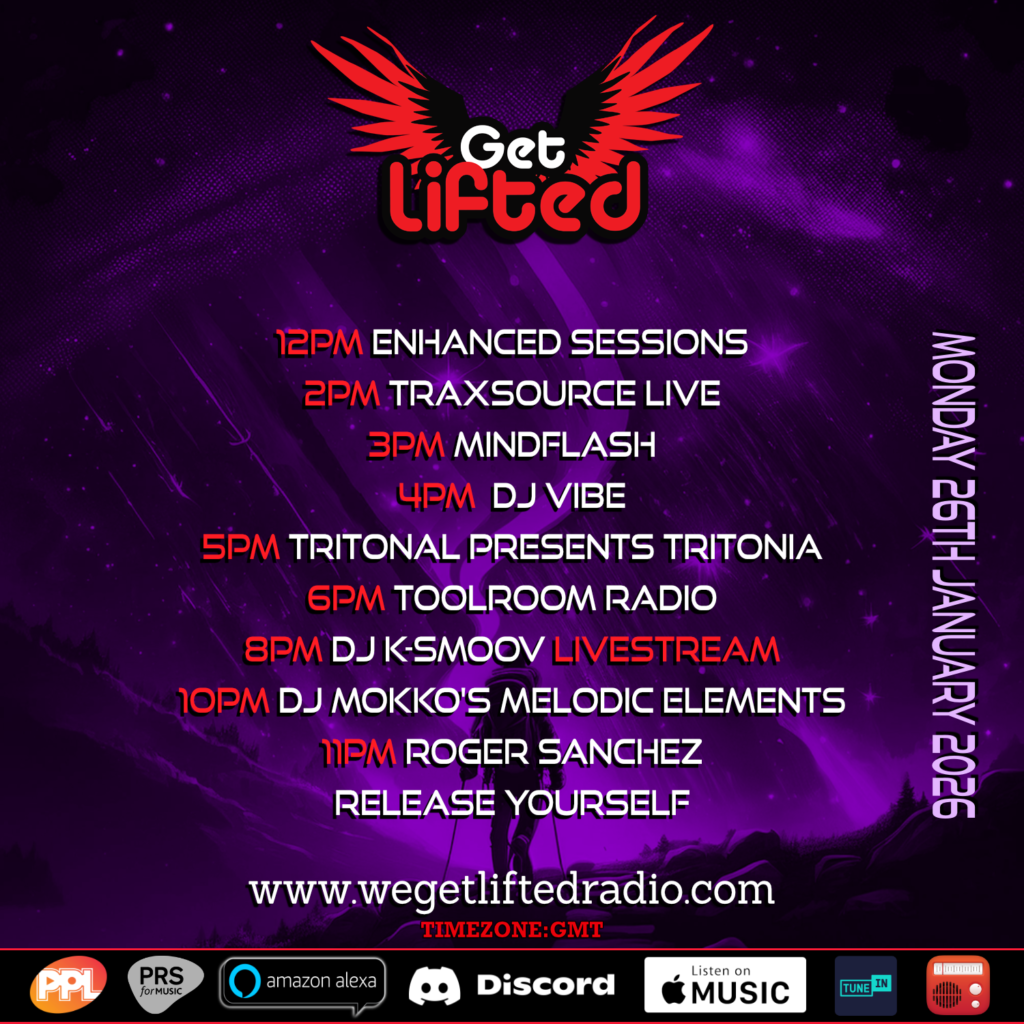 Get Lifted

12PM ENHANCED SESSIONS
2PM TRAXSOURCE LIVE
3PM MINDFLASH
4PM DJ VIBE
5PM TRITONAL PRESENTS TRITONIA
6PM TOOLROOM RADIO
8PM DJ K-SMOOV LIVESTREAM
10PM DJ MOKKO'S MELODIC ELEMENTS
11PM ROGER SANCHEZ
RELEASE YOURSELF

MONDAY 26TH JANUARY 2026

www.wegetliftedradio.com
TIMEZONE:GMT

PPL PRS for MUSIC amazon alexa Discord Listen on MUSIC TUNE IN